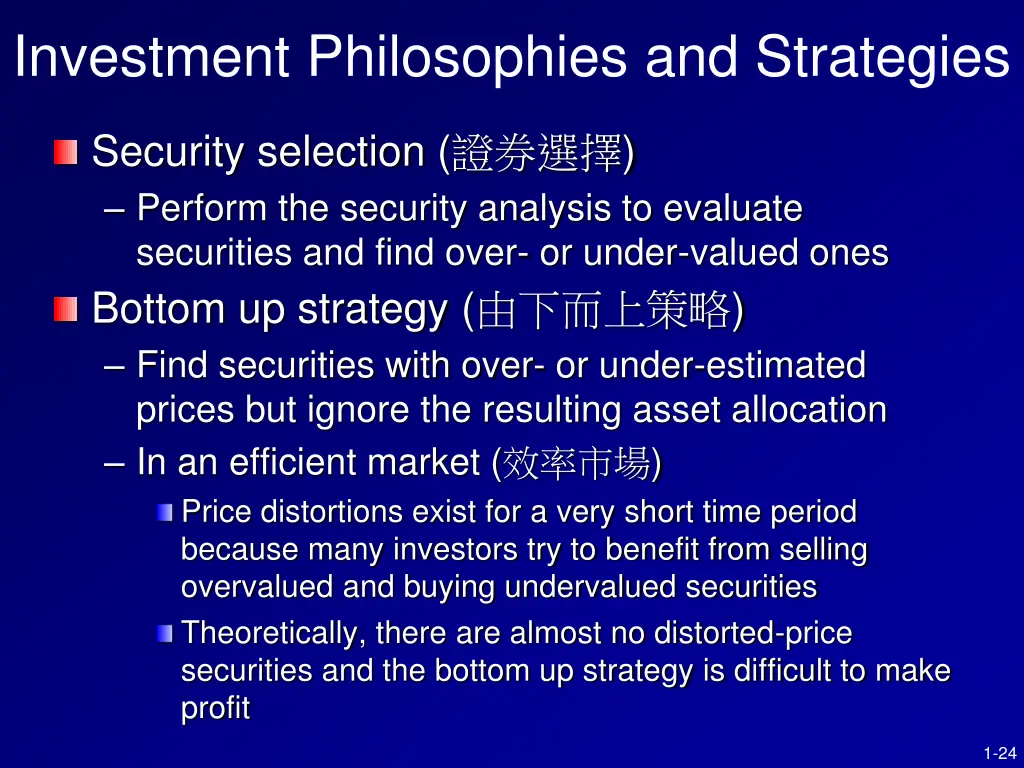 Investment Philosophies and Strategies

Security selection (證券選擇)

– Perform the security analysis to evaluate securities and find over- or under-valued ones

Bottom up strategy (由下而上策略)

– Find securities with over- or under-estimated prices but ignore the resulting asset allocation

– In an efficient market (效率市場)

Price distortions exist for a very short time period because many investors try to benefit from selling overvalued and buying undervalued securities

Theoretically, there are almost no distorted-price securities and the bottom up strategy is difficult to make profit

1-24